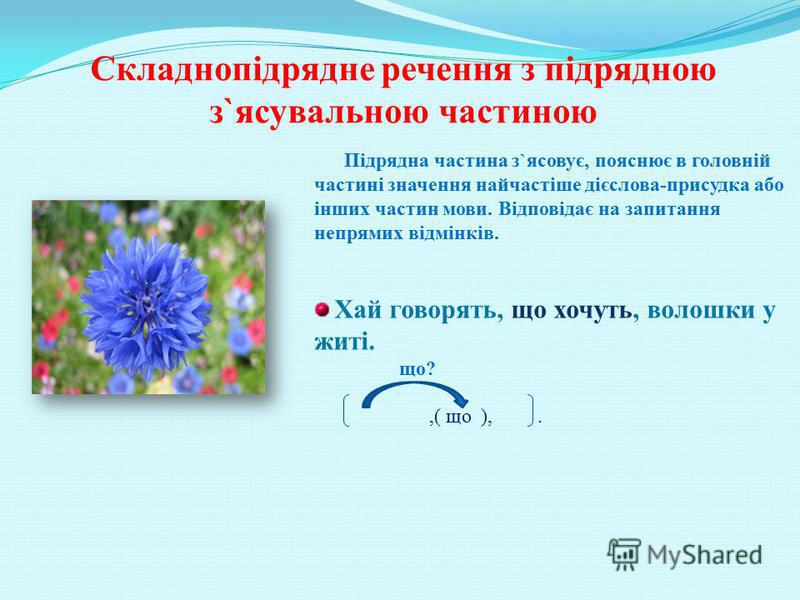 Складнопідрядне речення з підрядною з`ясувальною частиною

Підрядна частина з`ясовує, пояснює в головній частині значення найчастіше дієслова-присудка або інших частин мови. Відповідає на запитання непрямих відмінків.

Хай говорять, що хочуть, волошки у житі.

що?

[ ,( що ), ].

MyShared